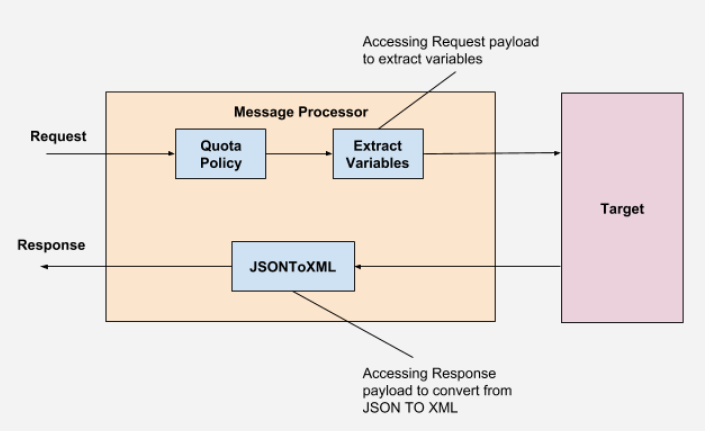 Accessing Request payload to extract variables

Message Processor

Request

Quota Policy

Extract Variables

Target

Response

JSONToXML

Accessing Response payload to convert from JSON TO XML